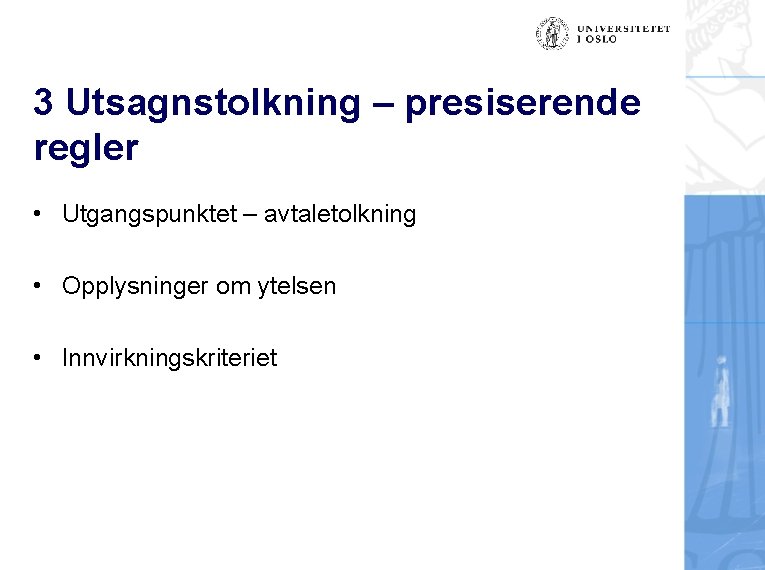 UNIVERSITETET I OSLO

3 Utsagnstolkning – presiserende regler

• Utgangspunktet – avtaletolkning

• Opplysninger om ytelsen

• Innvirkningskriteriet